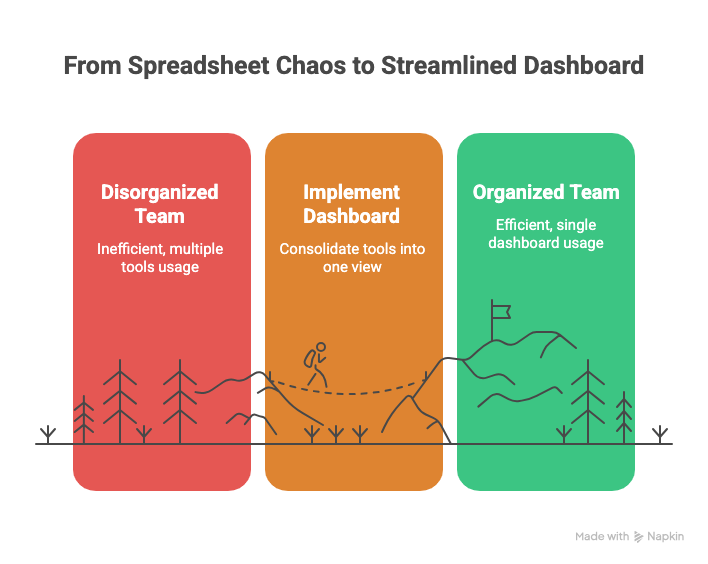 From Spreadsheet Chaos to Streamlined Dashboard

Disorganized Team

Inefficient, multiple tools usage

Implement Dashboard

Consolidate tools into one view

Organized Team

Efficient, single dashboard usage

Made with Napkin